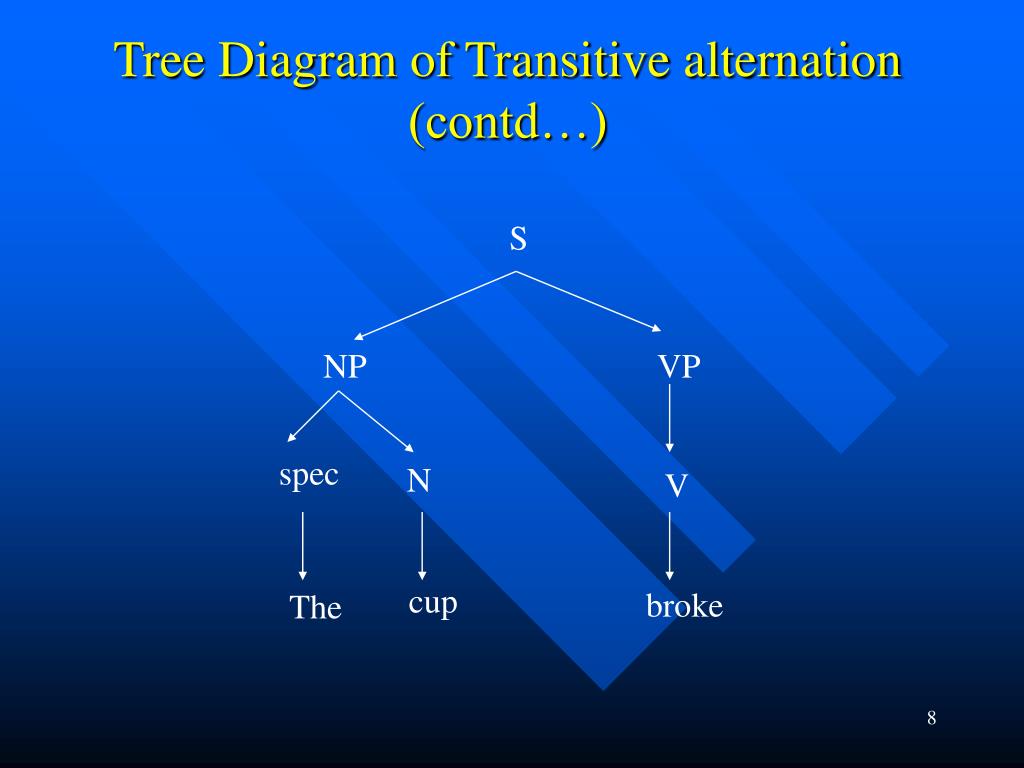 Tree Diagram of Transitive alternation (contd…)

S

NP

VP

spec

N

V

The

cup

broke

8